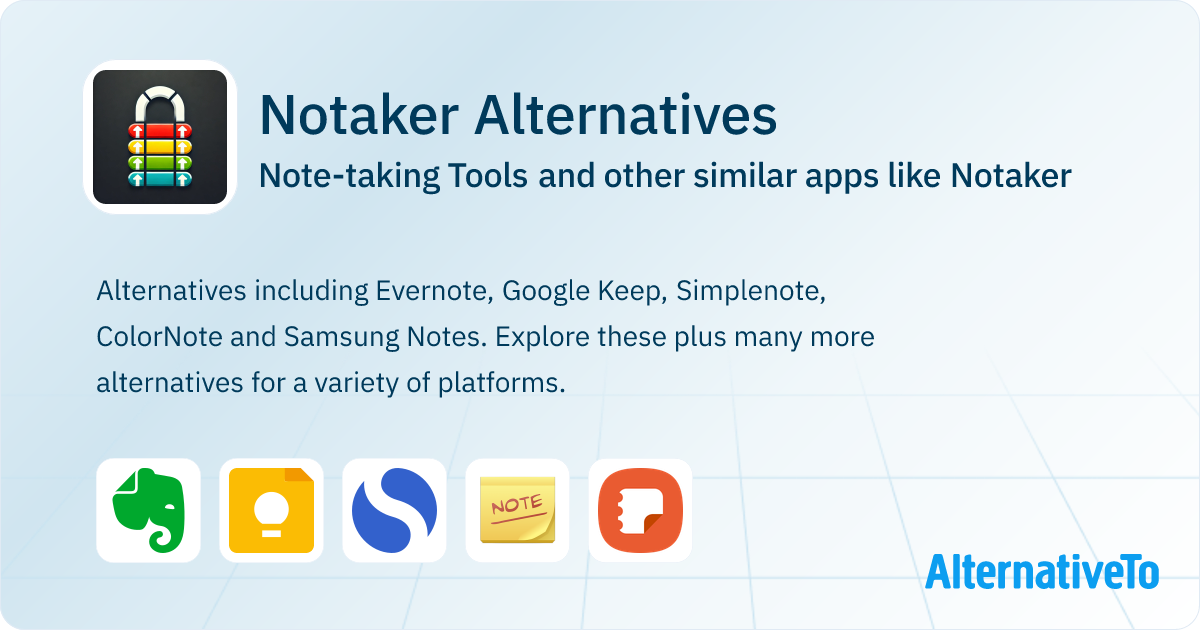 Notaker Alternatives

Note-taking Tools and other similar apps like Notaker

Alternatives including Evernote, Google Keep, Simplenote, ColorNote and Samsung Notes. Explore these plus many more alternatives for a variety of platforms.

NOTE

AlternativeTo